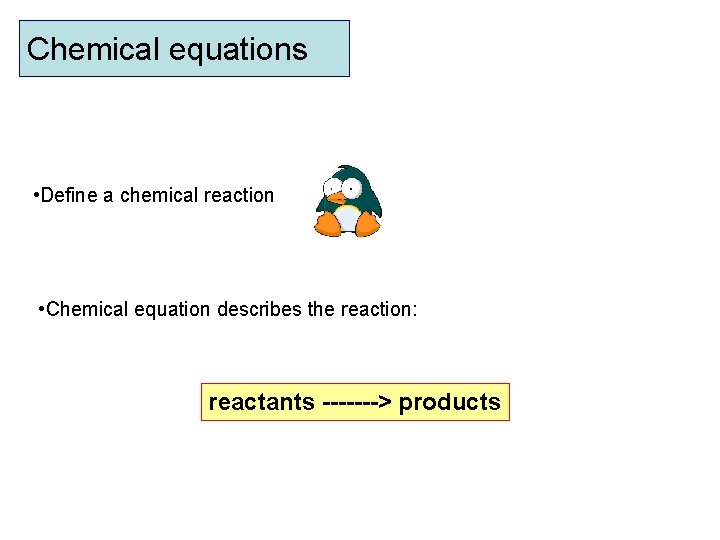 Chemical equations

•Define a chemical reaction

•Chemical equation describes the reaction:

reactants -------> products